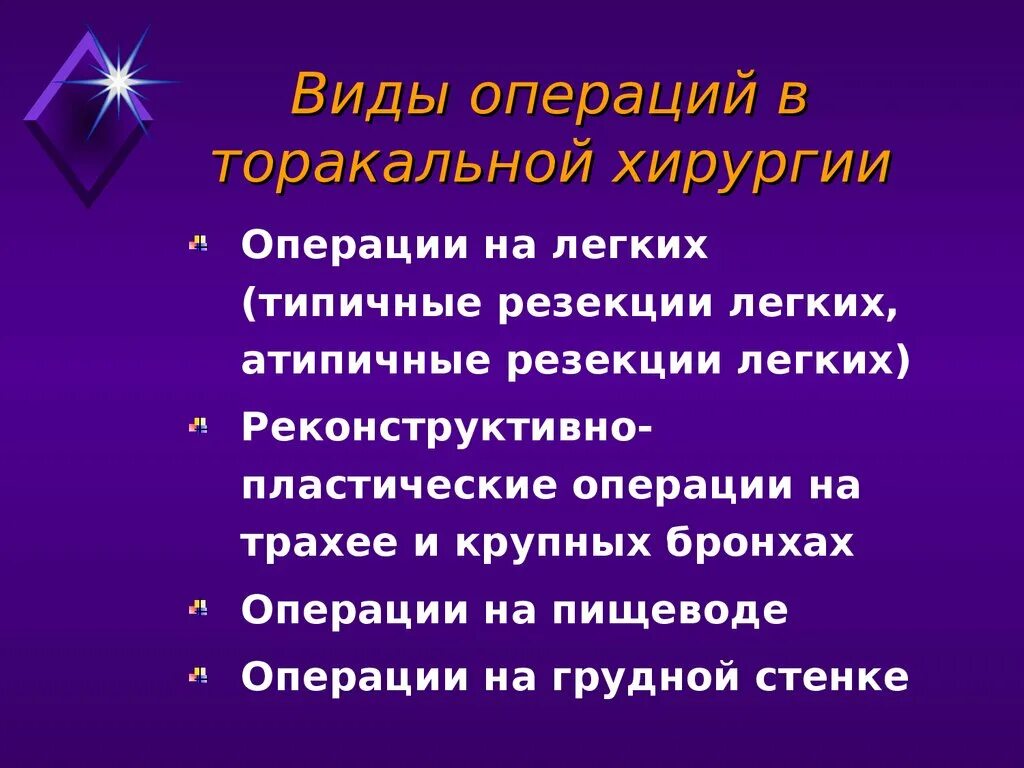 Виды операций в торакальной хирургии

Операции на легких (типичные резекции легких, атипичные резекции легких)

Реконструктивно-пластические операции на трахее и крупных бронхах

Операции на пищеводе

Операции на грудной стенке